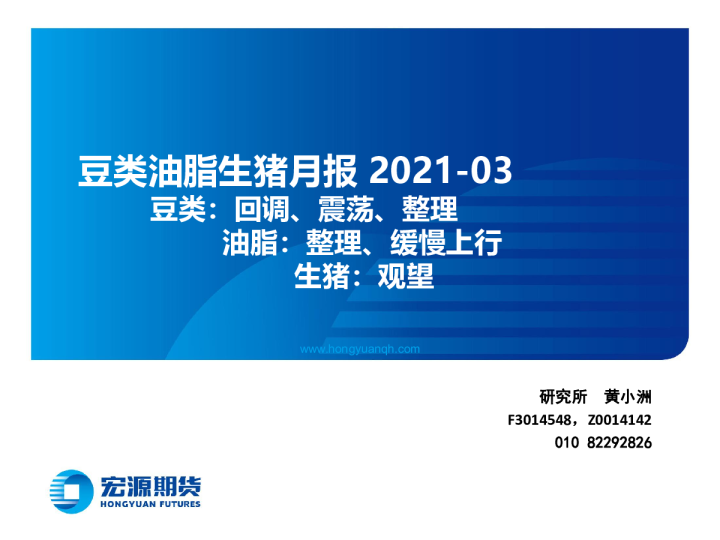 豆类油脂生猪月报 2021-03
豆类：回调、震荡、整理
油脂：整理、缓慢上行
生猪：观望

www.hongyuanqh.com

研究所 黄小洲
F3014548，Z0014142
010 82292826

宏源期货
HONGYUAN FUTURES